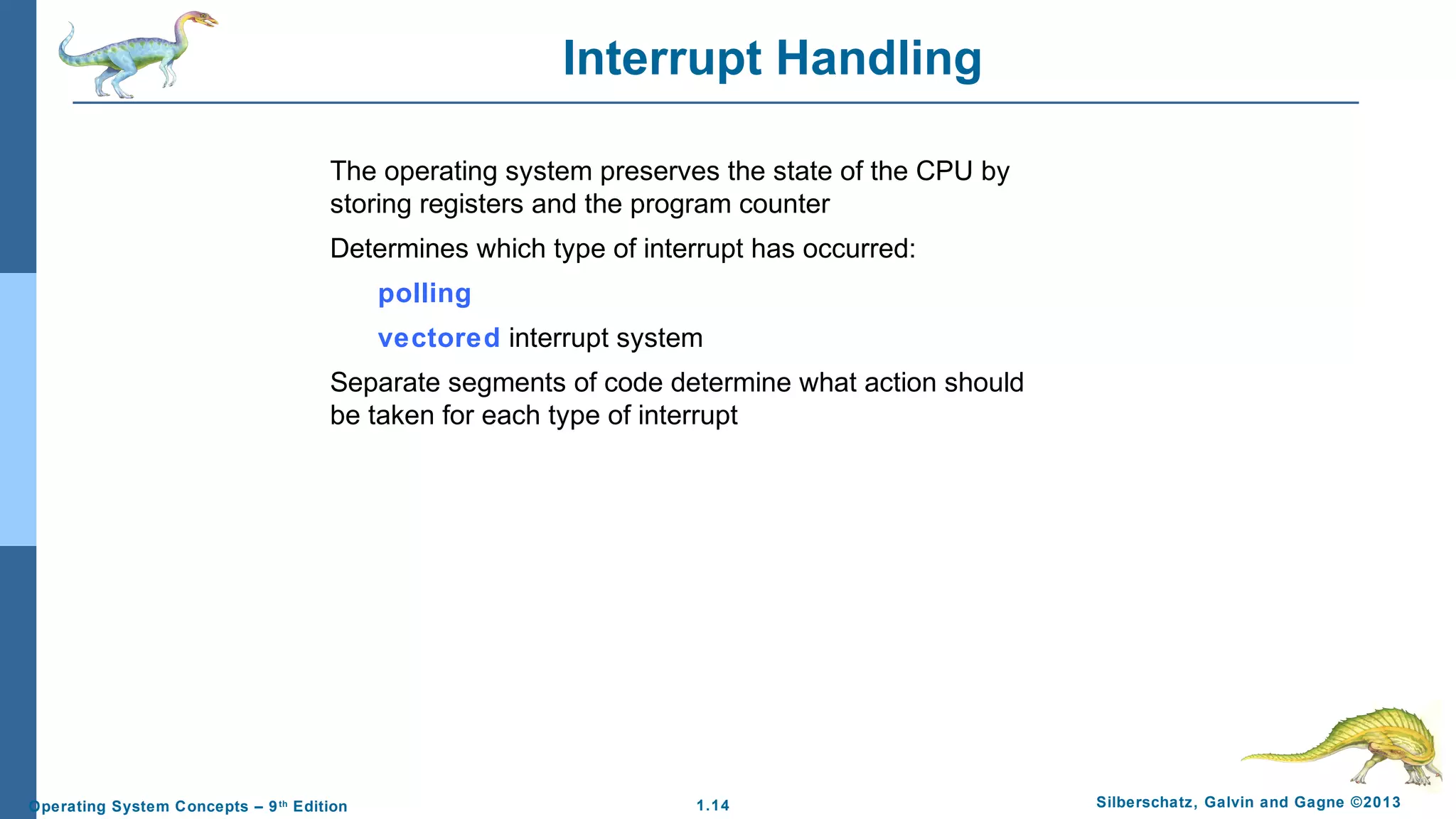 Interrupt Handling

The operating system preserves the state of the CPU by storing registers and the program counter

Determines which type of interrupt has occurred:

polling

vectored interrupt system

Separate segments of code determine what action should be taken for each type of interrupt

Operating System Concepts – 9th Edition

1.14

Silberschatz, Galvin and Gagne ©2013